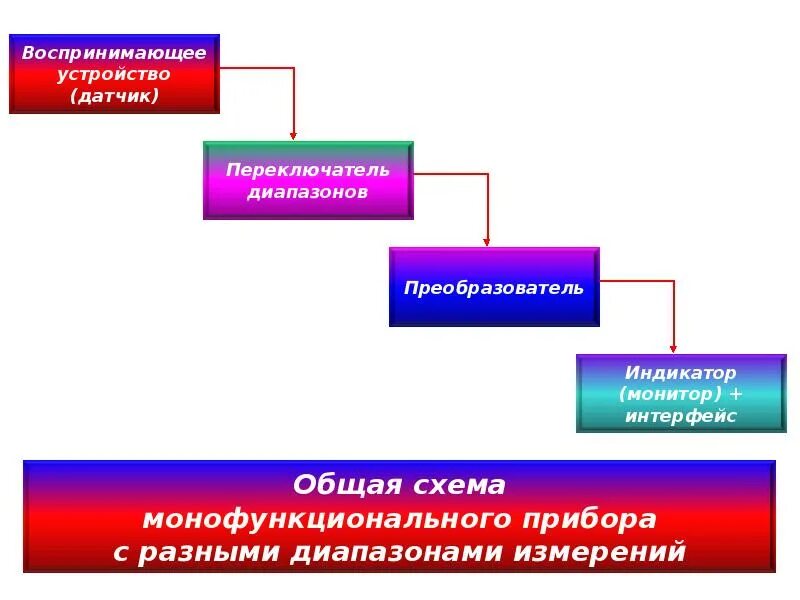 Воспринимающее устройство (датчик)

Переключатель диапазонов

Преобразователь

Индикатор (монитор) + интерфейс

Общая схема монофункционального прибора с разными диапазонами измерений